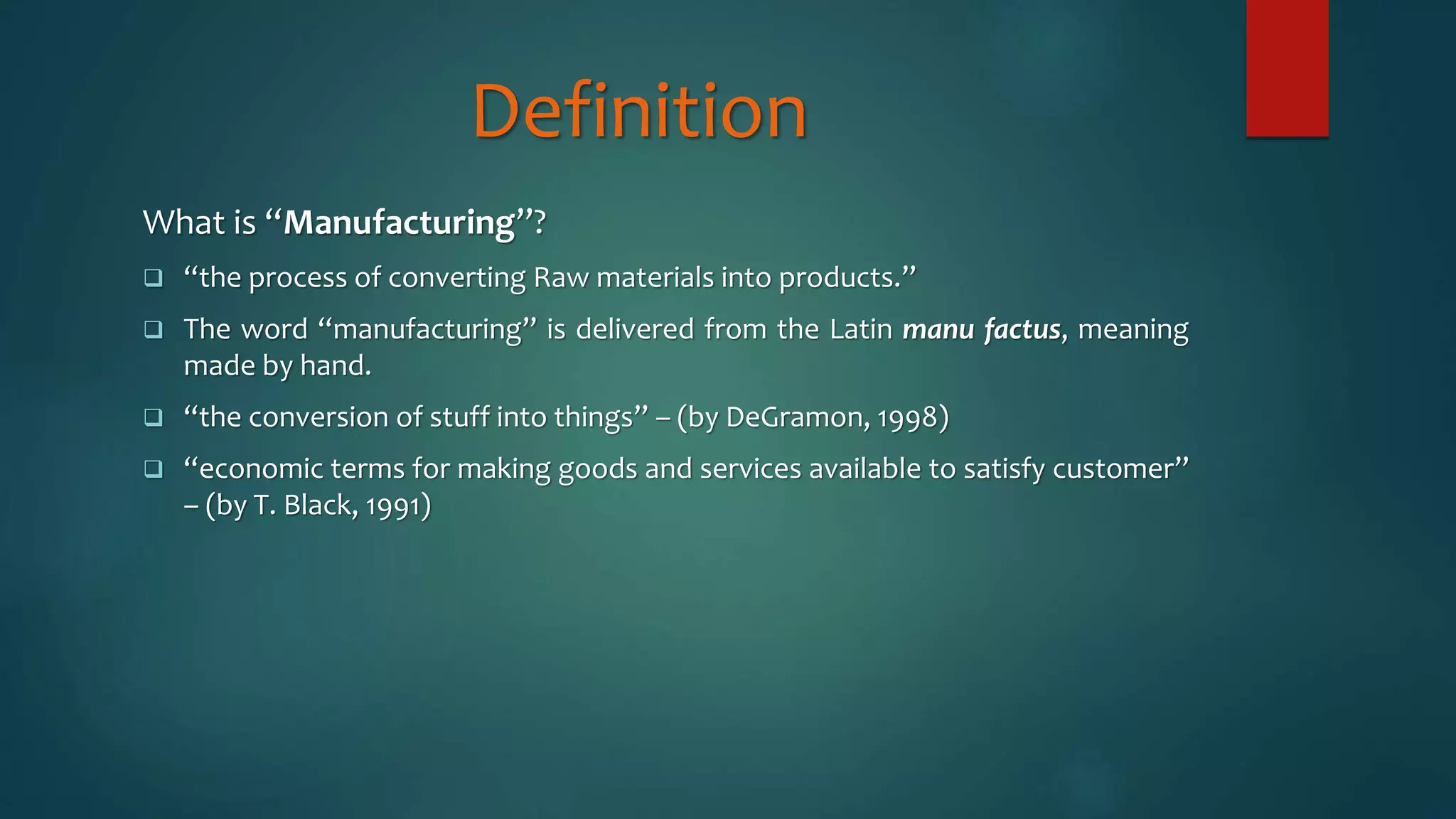 Definition

What is “Manufacturing”?

❑ “the process of converting Raw materials into products.”

❑ The word “manufacturing” is delivered from the Latin manu factus, meaning made by hand.

❑ “the conversion of stuff into things” – (by DeGramon, 1998)

❑ “economic terms for making goods and services available to satisfy customer” – (by T. Black, 1991)